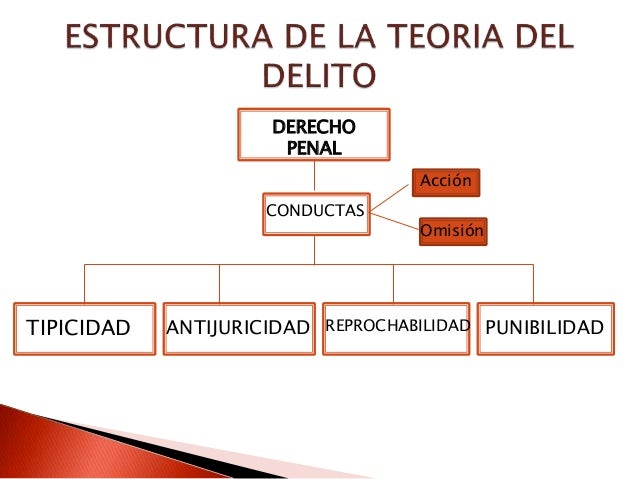 ESTRUCTURA DE LA TEORIA DEL DELITO

DERECHO PENAL

CONDUCTAS

Acción

Omisión

TIPICIDAD

ANTIJURICIDAD

REPROCHABILIDAD

PUNIBILIDAD